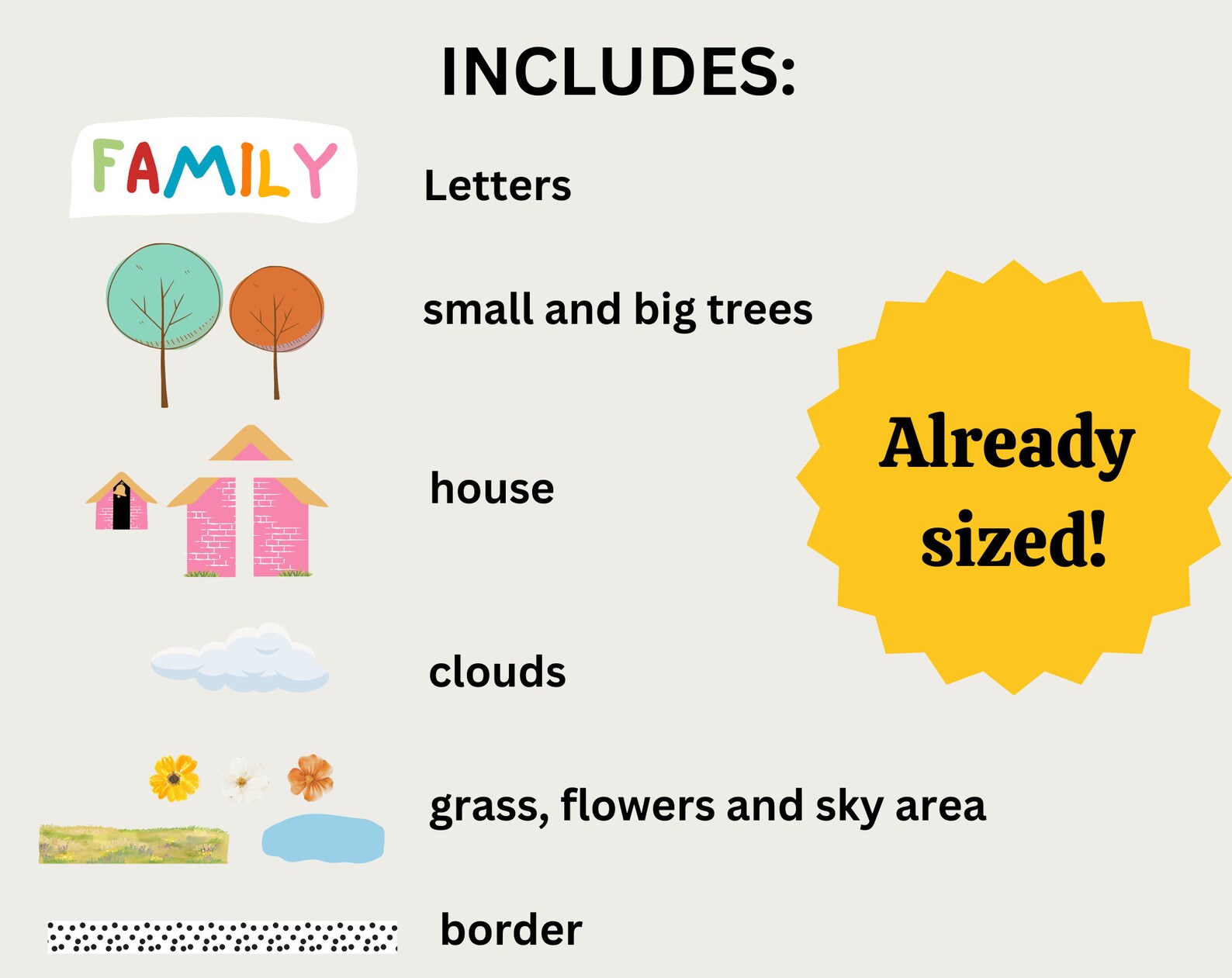 INCLUDES:

FAMILY

Letters

small and big trees

house

clouds

grass, flowers and sky area

border

Already sized!